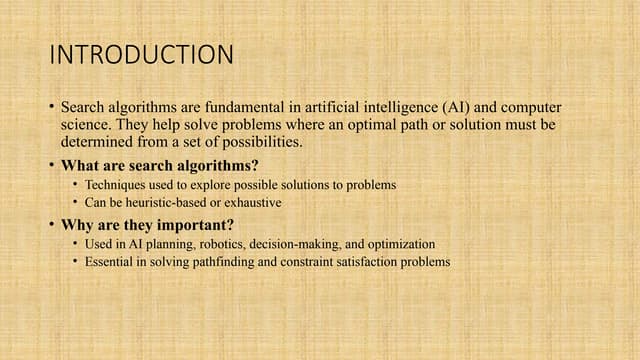 INTRODUCTION

• Search algorithms are fundamental in artificial intelligence (AI) and computer science. They help solve problems where an optimal path or solution must be determined from a set of possibilities.

• What are search algorithms?
  • Techniques used to explore possible solutions to problems
  • Can be heuristic-based or exhaustive

• Why are they important?
  • Used in AI planning, robotics, decision-making, and optimization
  • Essential in solving pathfinding and constraint satisfaction problems